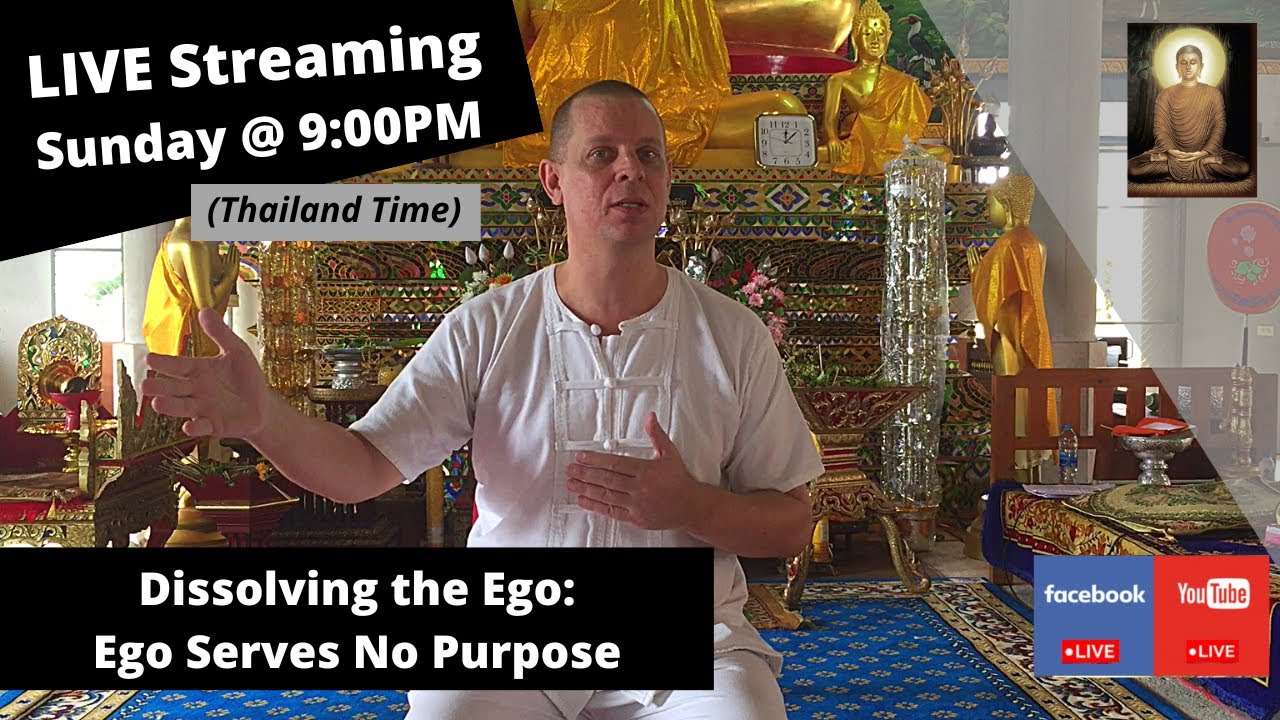 LIVE Streaming
Sunday @ 9:00PM
(Thailand Time)

Dissolving the Ego:
Ego Serves No Purpose

facebook
•LIVE

YouTube
•LIVE